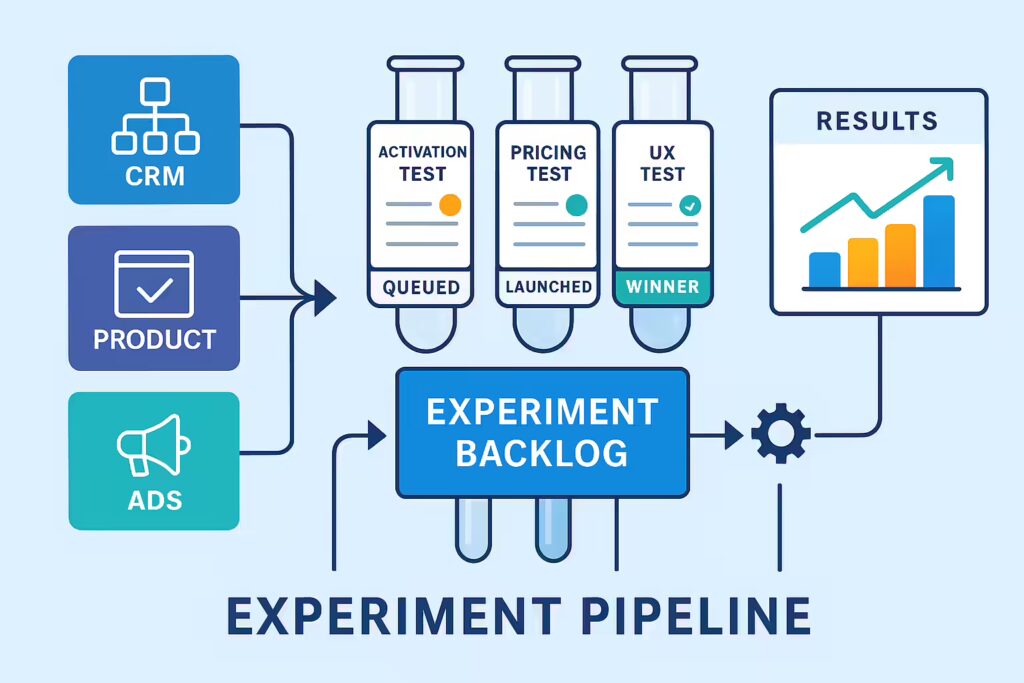 CRM

PRODUCT

ADS

ACTIVATION TEST

QUEUED

PRICING TEST

LAUNCHED

UX TEST

WINNER

RESULTS

EXPERIMENT BACKLOG

EXPERIMENT PIPELINE